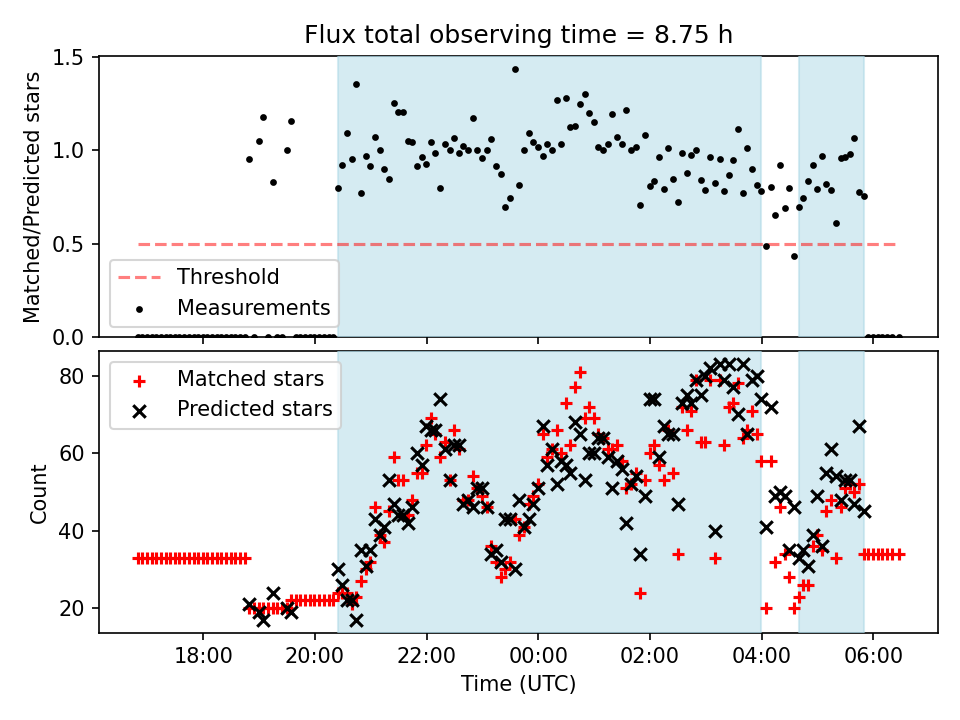 Flux total observing time = 8.75 h

Matched/Predicted stars
1.5
1.0
0.5
0.0

Threshold
Measurements

Count
80
60
40
20

Matched stars
Predicted stars

18:00
20:00
22:00
00:00
02:00
04:00
06:00
Time (UTC)